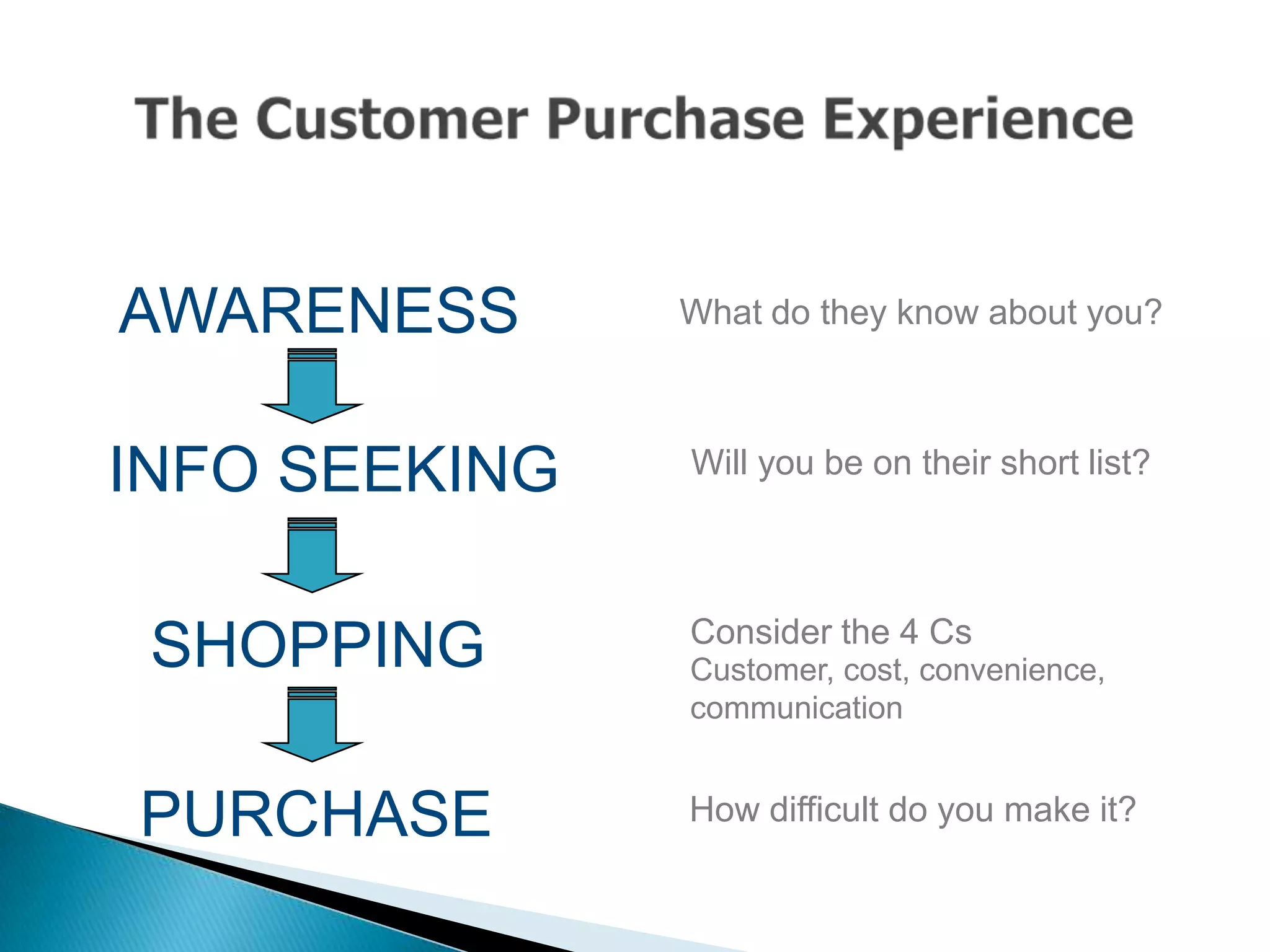 The Customer Purchase Experience

AWARENESS

What do they know about you?

INFO SEEKING

Will you be on their short list?

SHOPPING

Consider the 4 Cs
Customer, cost, convenience, communication

PURCHASE

How difficult do you make it?